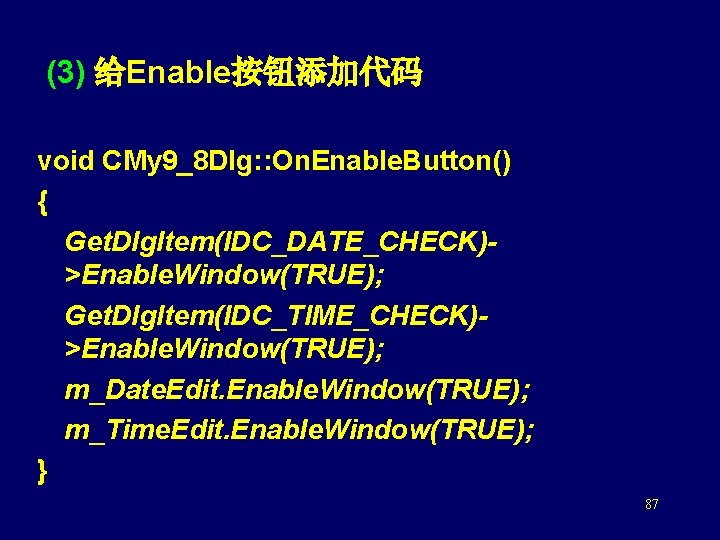 (3) 给Enable按钮添加代码

void CMy9_8Dlg::OnEnableButton()
{
GetDlgItem(IDC_DATE_CHECK)->EnableWindow(TRUE);
GetDlgItem(IDC_TIME_CHECK)->EnableWindow(TRUE);
m_DateEdit.EnableWindow(TRUE);
m_TimeEdit.EnableWindow(TRUE);
}

87